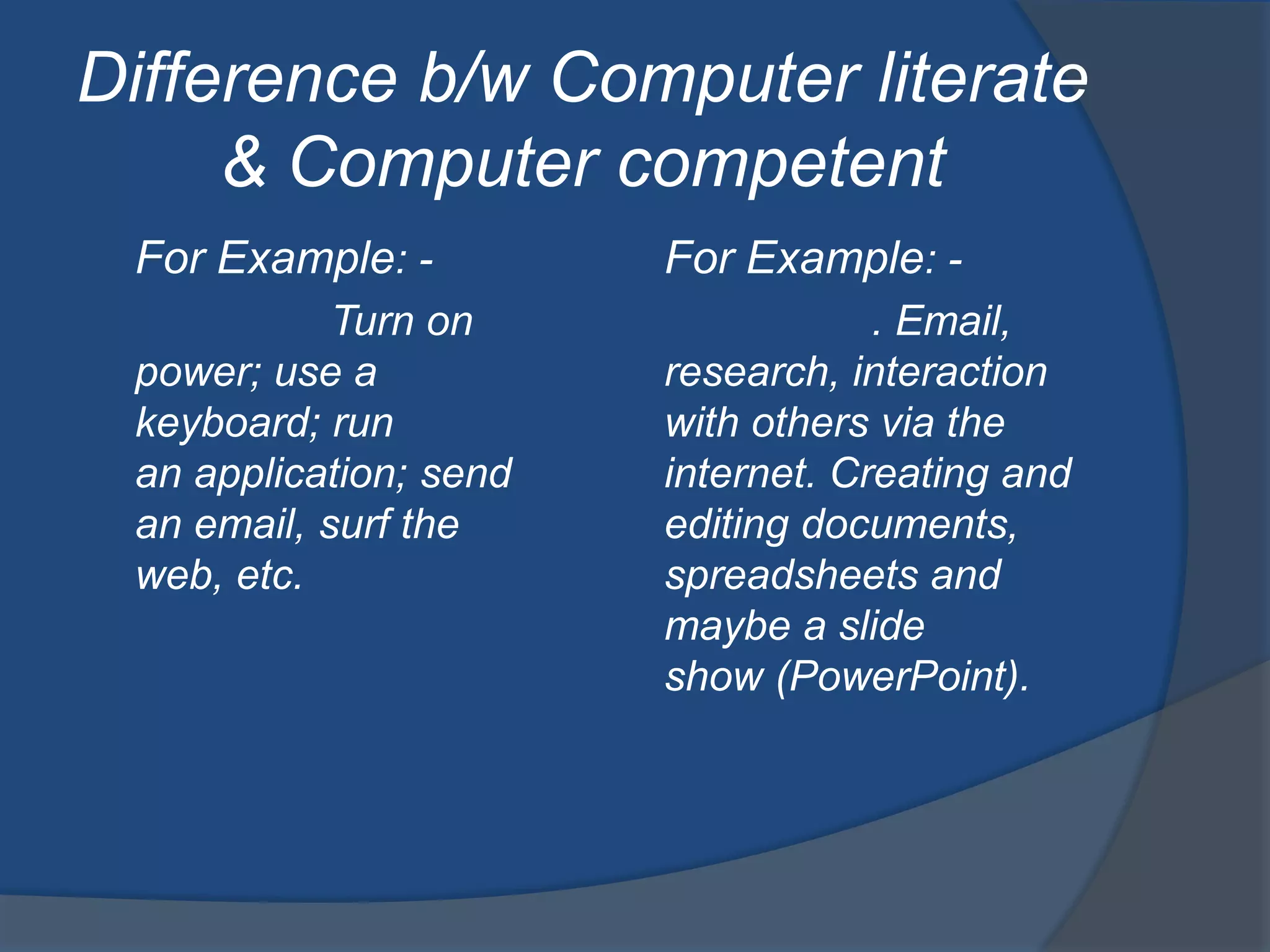 Difference b/w Computer literate & Computer competent

For Example: -

Turn on power; use a keyboard; run an application; send an email, surf the web, etc.

For Example: -

. Email, research, interaction with others via the internet. Creating and editing documents, spreadsheets and maybe a slide show (PowerPoint).